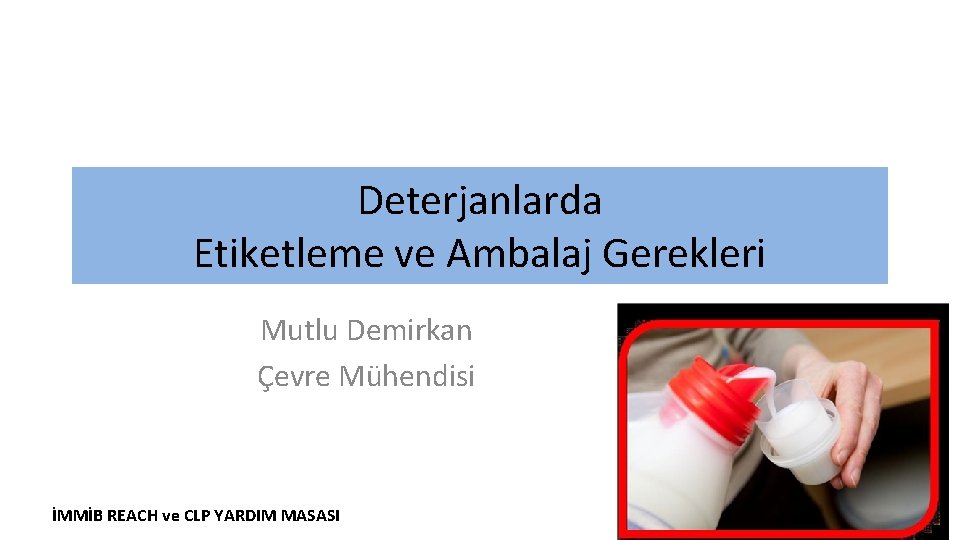 Deterjanlarda
Etiketleme ve Ambalaj Gerekleri

Mutlu Demirkan
Çevre Mühendisi

İMMİB REACH ve CLP YARDIM MASASI